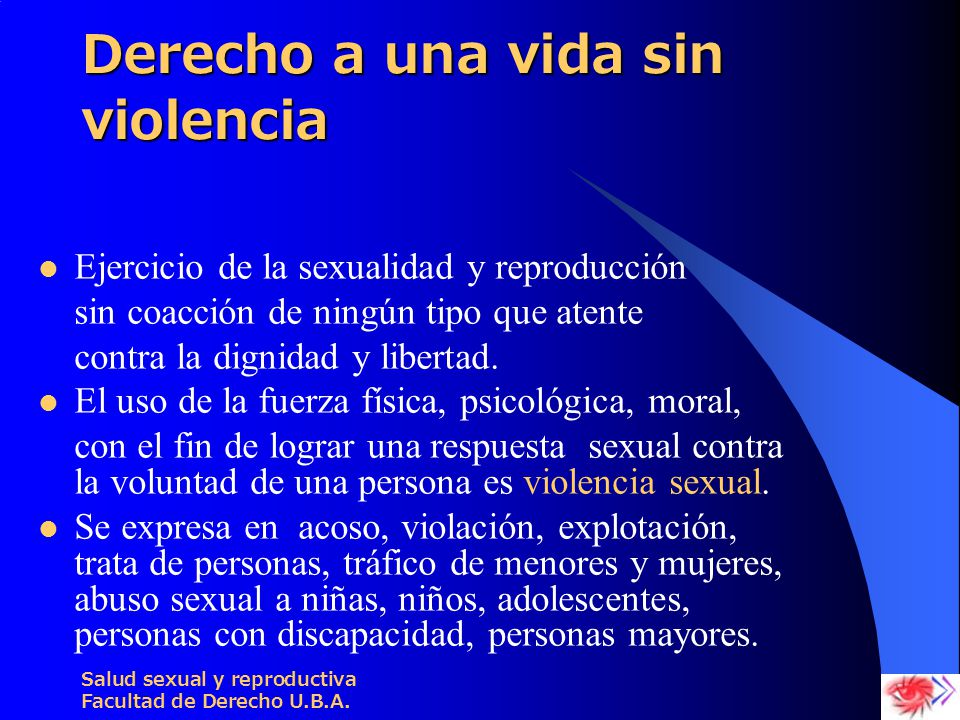 Derecho a una vida sin violencia

- Ejercicio de la sexualidad y reproducción sin coacción de ningún tipo que atente contra la dignidad y libertad.
- El uso de la fuerza física, psicológica, moral, con el fin de lograr una respuesta sexual contra la voluntad de una persona es violencia sexual.
- Se expresa en acoso, violación, explotación, trata de personas, tráfico de menores y mujeres, abuso sexual a niñas, niños, adolescentes, personas con discapacidad, personas mayores.

Salud sexual y reproductiva
Facultad de Derecho U.B.A.